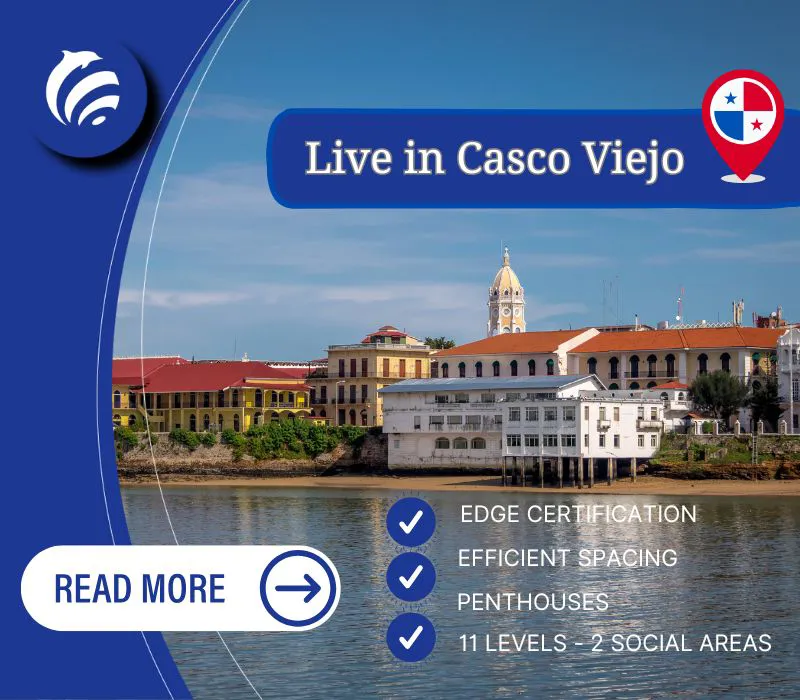 Live in Casco Viejo

EDGE CERTIFICATION
EFFICIENT SPACING
PENTHOUSES
11 LEVELS - 2 SOCIAL AREAS

READ MORE